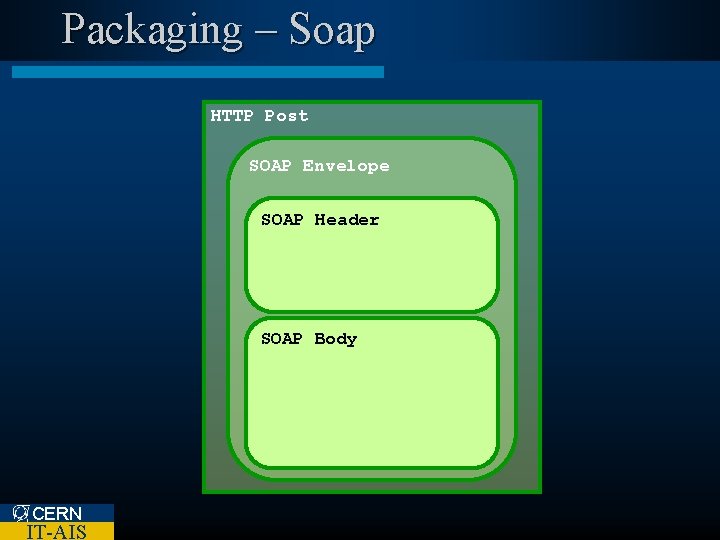 Packaging – Soap

HTTP Post

SOAP Envelope

SOAP Header

SOAP Body

CERN
IT-AIS